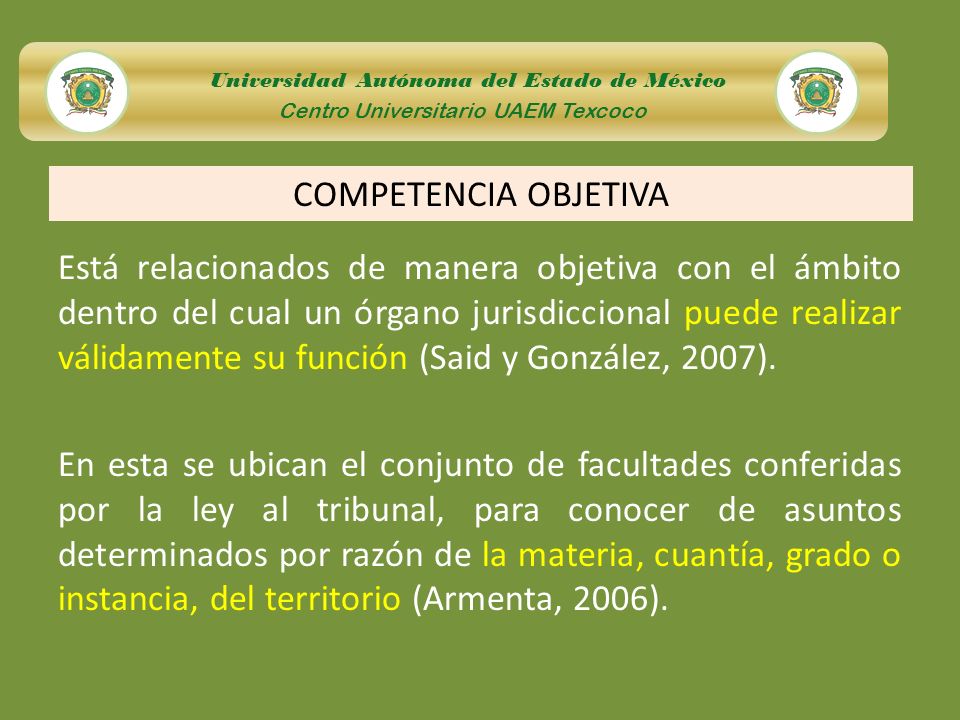 Universidad Autónoma del Estado de México
Centro Universitario UAEM Texcoco

COMPETENCIA OBJETIVA

Está relacionados de manera objetiva con el ámbito dentro del cual un órgano jurisdiccional puede realizar válidamente su función (Said y González, 2007).

En esta se ubican el conjunto de facultades conferidas por la ley al tribunal, para conocer de asuntos determinados por razón de la materia, cuantía, grado o instancia, del territorio (Armenta, 2006).